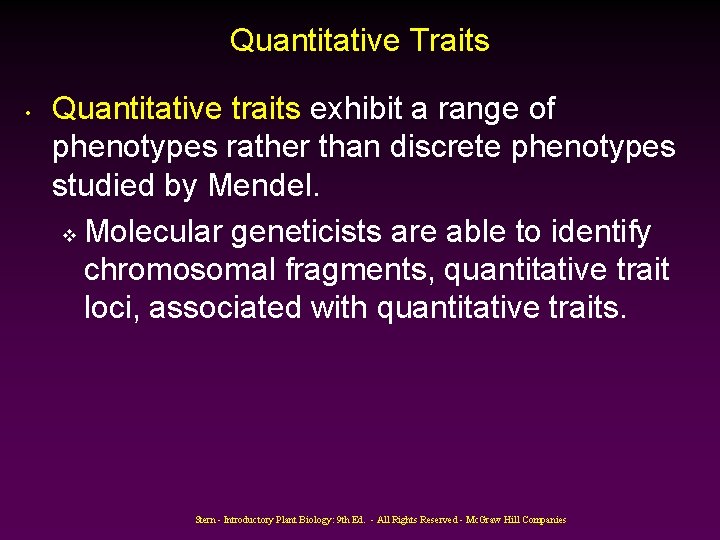 Quantitative Traits

• Quantitative traits exhibit a range of phenotypes rather than discrete phenotypes studied by Mendel.

❖ Molecular geneticists are able to identify chromosomal fragments, quantitative trait loci, associated with quantitative traits.

Stern - Introductory Plant Biology: 9th Ed. - All Rights Reserved - McGraw Hill Companies